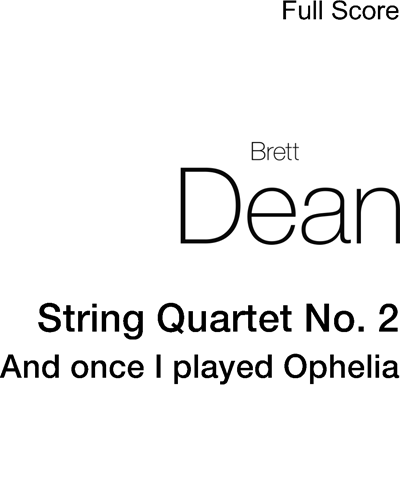 Full Score

Brett
Dean

String Quartet No. 2
And once I played Ophelia